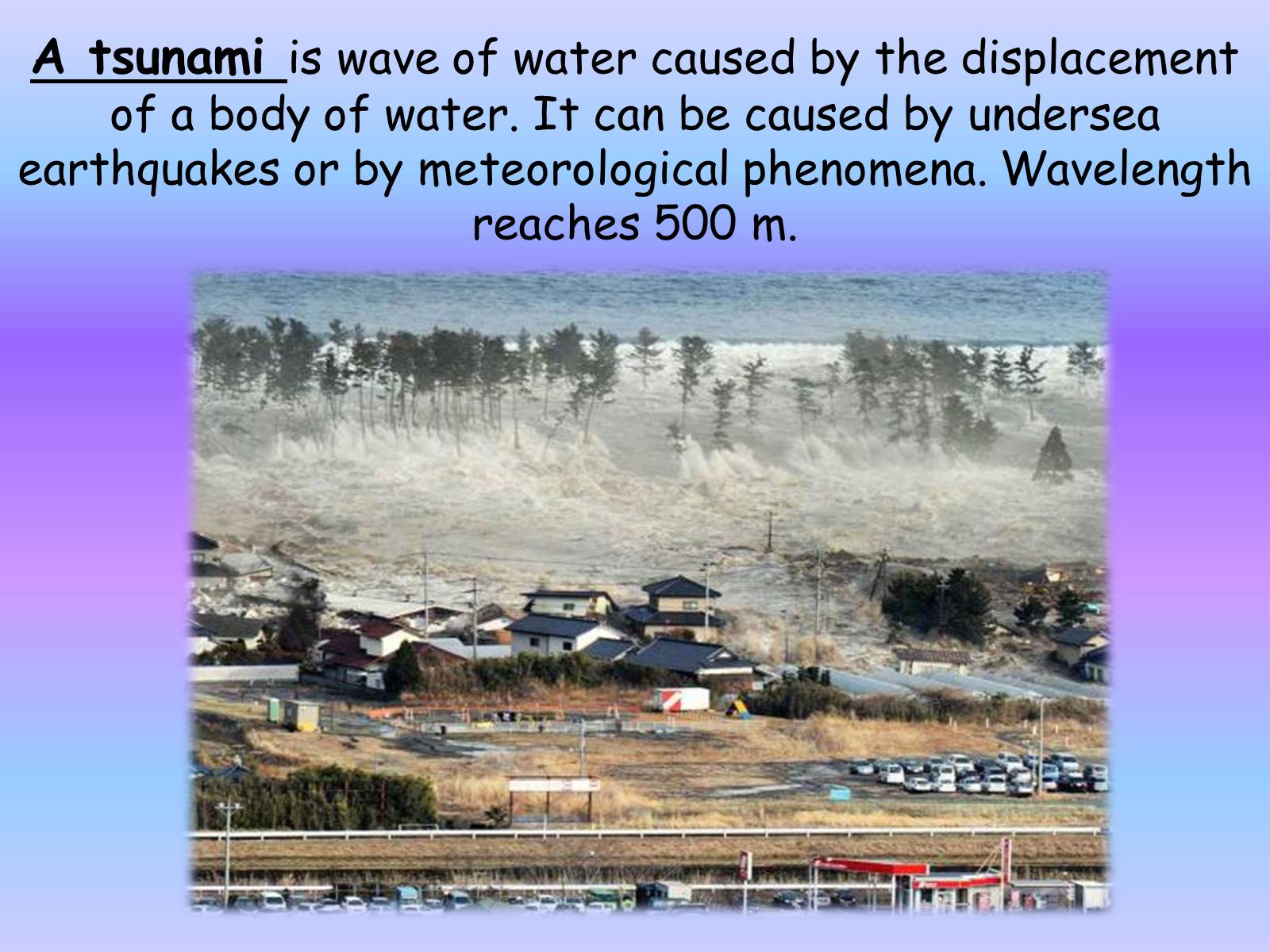 A tsunami is wave of water caused by the displacement of a body of water. It can be caused by undersea earthquakes or by meteorological phenomena. Wavelength reaches 500 m.